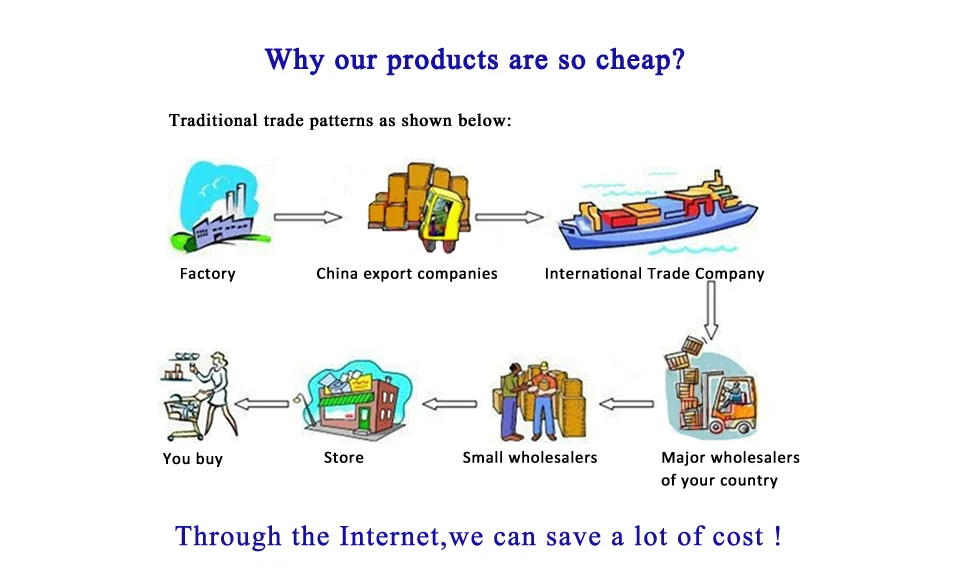 Why our products are so cheap?

Traditional trade patterns as shown below:

Factory

China export companies

International Trade Company

Major wholesalers of your country

Small wholesalers

Store

You buy

Through the Internet,we can save a lot of cost !